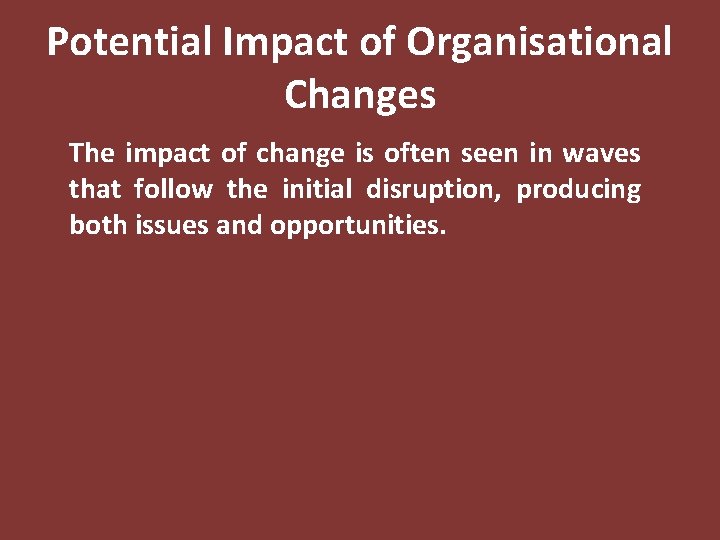 Potential Impact of Organisational Changes

The impact of change is often seen in waves that follow the initial disruption, producing both issues and opportunities.